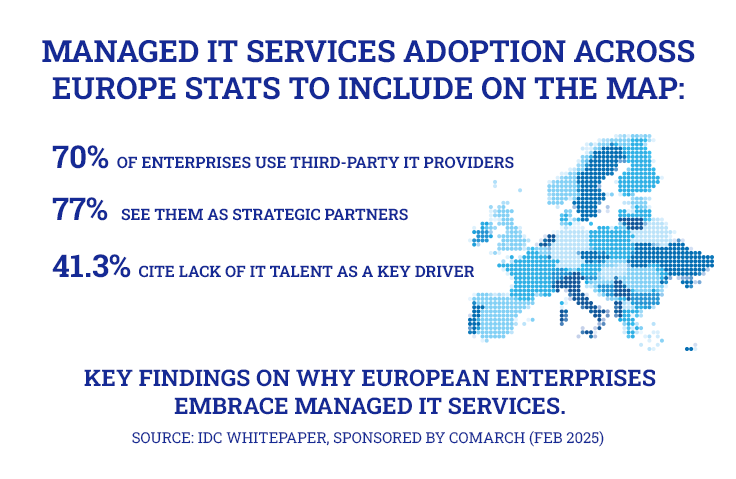 MANAGED IT SERVICES ADOPTION ACROSS EUROPE STATS TO INCLUDE ON THE MAP:

70% OF ENTERPRISES USE THIRD-PARTY IT PROVIDERS

77% SEE THEM AS STRATEGIC PARTNERS

41.3% CITE LACK OF IT TALENT AS A KEY DRIVER

KEY FINDINGS ON WHY EUROPEAN ENTERPRISES EMBRACE MANAGED IT SERVICES.

SOURCE: IDC WHITEPAPER, SPONSORED BY COMARCH (FEB 2025)